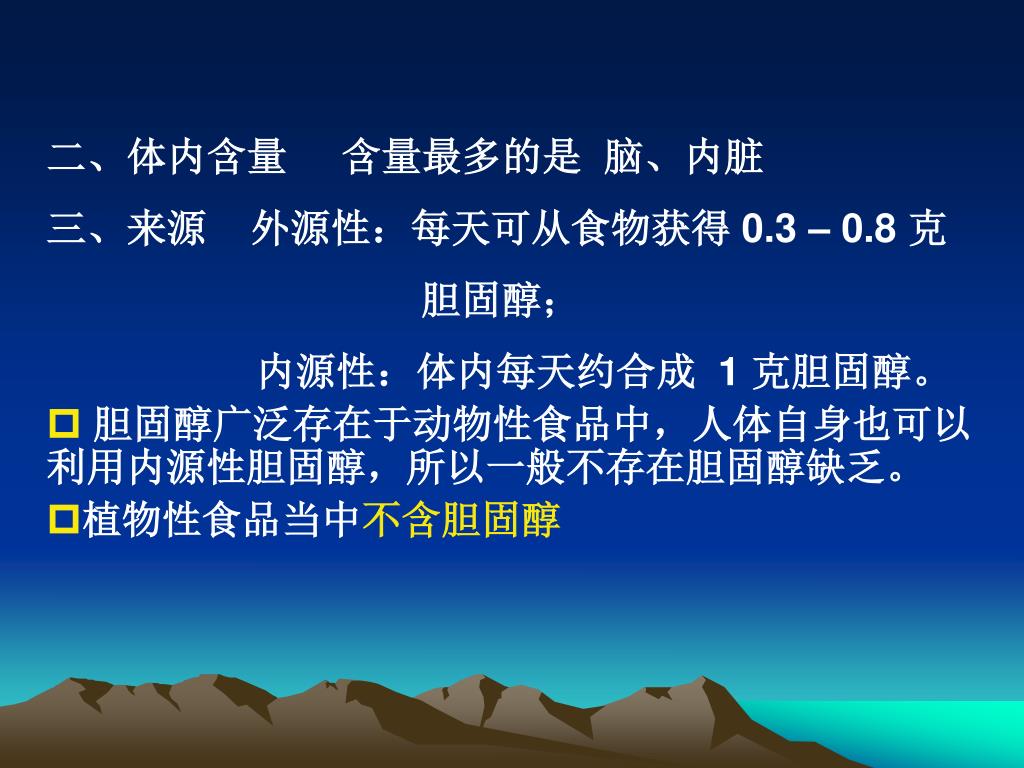 二、体内含量　含量最多的是 脑、内脏

三、来源　外源性：每天可从食物获得 0.3 – 0.8 克胆固醇；

内源性：体内每天约合成 1 克胆固醇。

□ 胆固醇广泛存在于动物性食品中，人体自身也可以利用内源性胆固醇，所以一般不存在胆固醇缺乏。

□植物性食品当中不含胆固醇